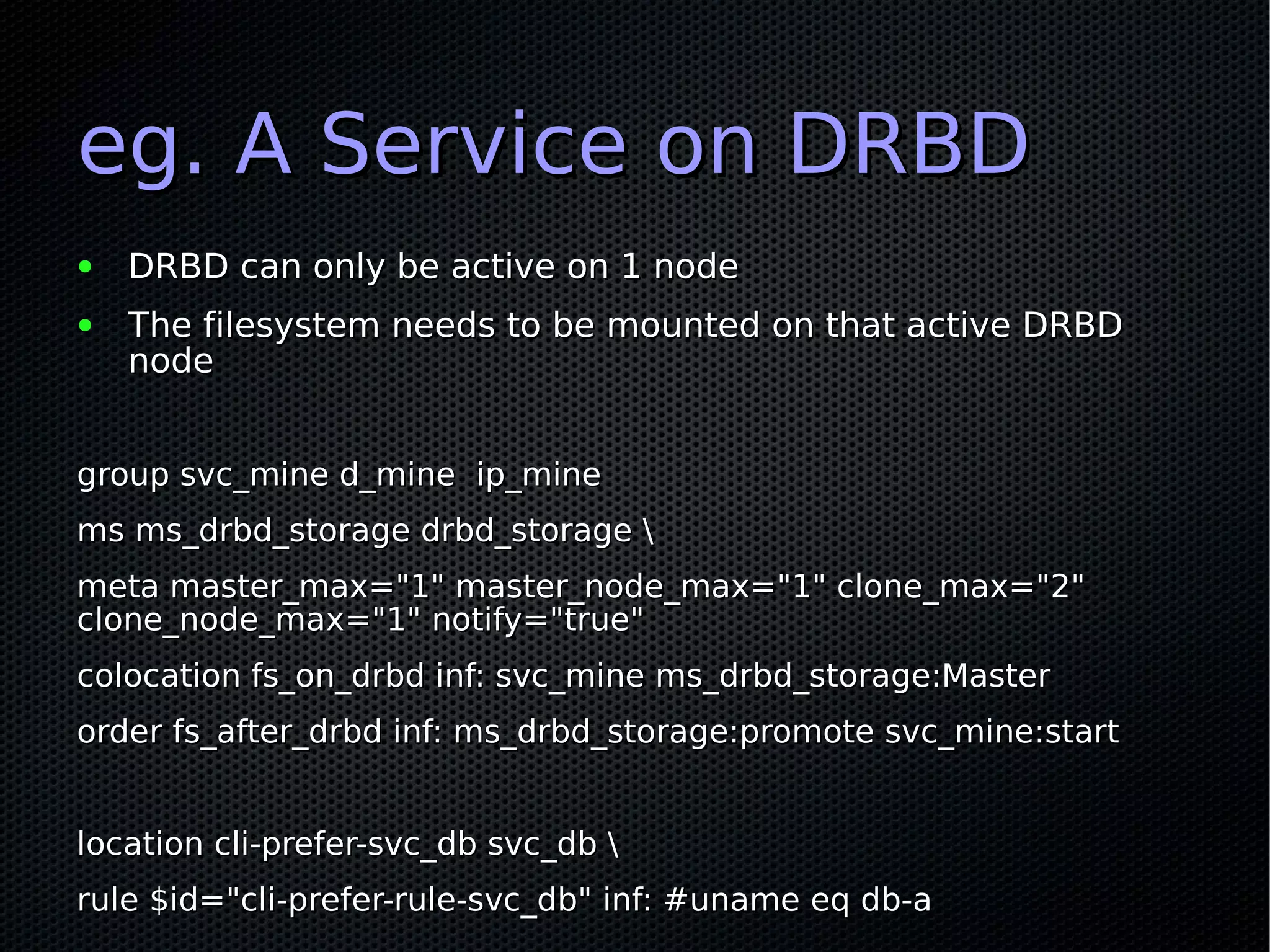 eg. A Service on DRBD

• DRBD can only be active on 1 node
• The filesystem needs to be mounted on that active DRBD node

group svc_mine d_mine  ip_mine

ms ms_drbd_storage drbd_storage \

meta master_max="1" master_node_max="1" clone_max="2" clone_node_max="1" notify="true"

colocation fs_on_drbd inf: svc_mine ms_drbd_storage:Master

order fs_after_drbd inf: ms_drbd_storage:promote svc_mine:start

location cli-prefer-svc_db svc_db \

rule $id="cli-prefer-rule-svc_db" inf: #uname eq db-a